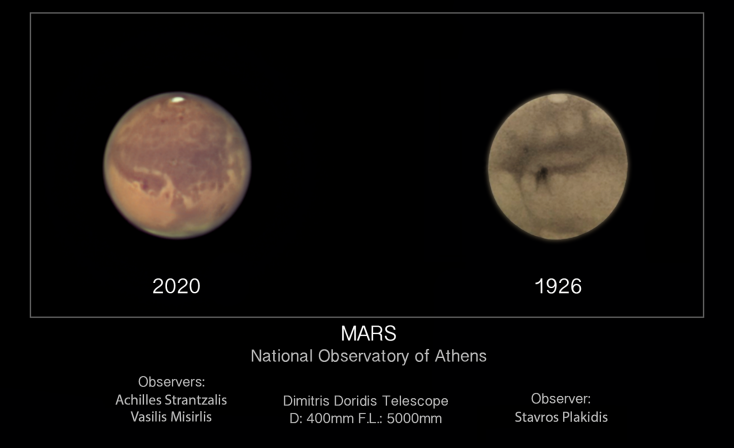 2020

1926

MARS
National Observatory of Athens

Observers:
Achilles Strantzalis
Vasilis Misirlis

Dimitris Doridis Telescope
D: 400mm F.L.: 5000mm

Observer:
Stavros Plakidis